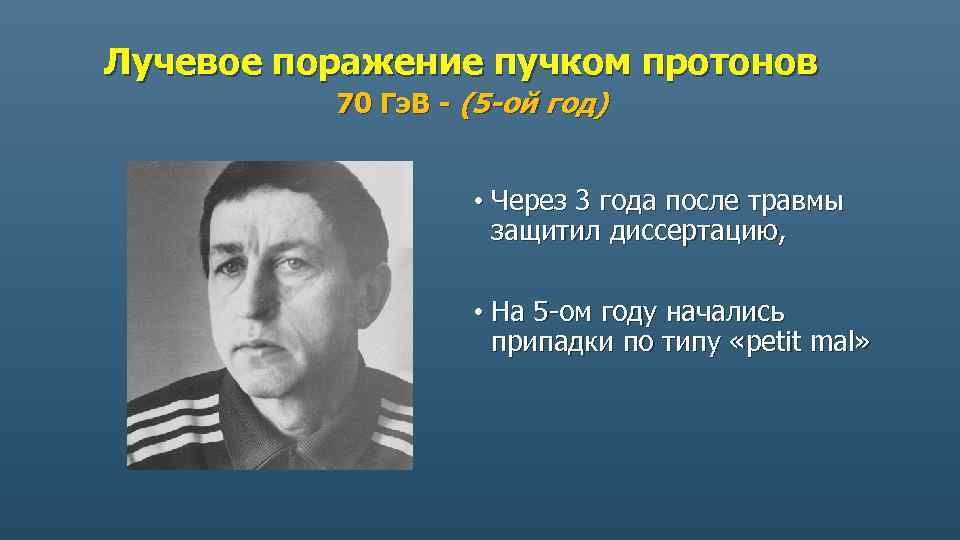 Лучевое поражение пучком протонов
70 ГэВ - (5-ой год)

• Через 3 года после травмы защитил диссертацию,

• На 5-ом году начались припадки по типу «petit mal»